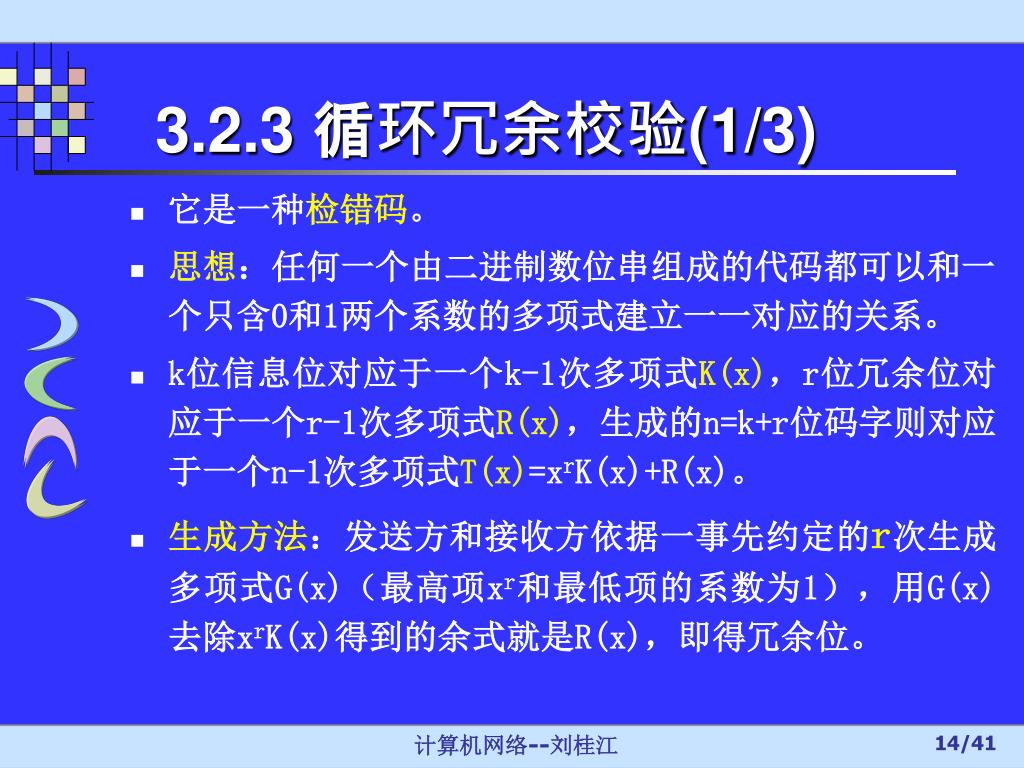 3.2.3 循环冗余校验(1/3)

- 它是一种检错码。
- 思想：任何一个由二进制数位串组成的代码都可以和一个只含0和1两个系数的多项式建立一一对应的关系。
- k位信息位对应于一个k-1次多项式K(x)，r位冗余位对应于一个r-1次多项式R(x)，生成的n=k+r位码字则对应于一个n-1次多项式T(x)=$x^r$K(x)+R(x)。
- 生成方法：发送方和接收方依据一事先约定的r次生成多项式G(x)（最高项$x^r$和最低项的系数为1），用G(x)去除$x^r$K(x)得到的余式就是R(x)，即得冗余位。

计算机网络--刘桂江

14/41